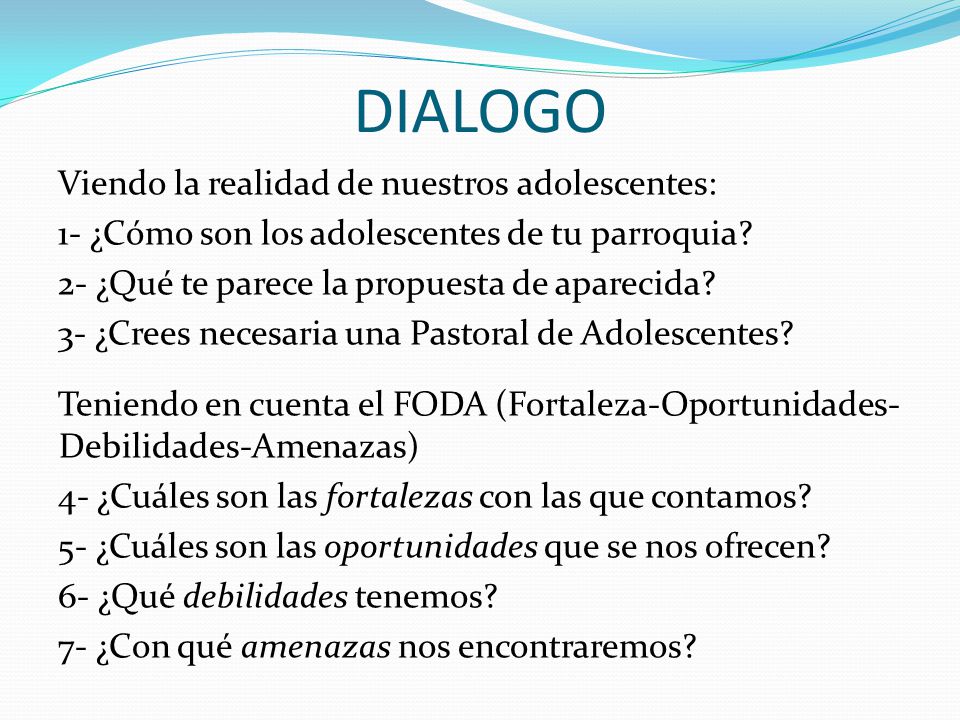 DIALOGO

Viendo la realidad de nuestros adolescentes:
1- ¿Cómo son los adolescentes de tu parroquia?
2- ¿Qué te parece la propuesta de aparecida?
3- ¿Crees necesaria una Pastoral de Adolescentes?

Teniendo en cuenta el FODA (Fortaleza-Oportunidades-Debilidades-Amenazas)
4- ¿Cuáles son las fortalezas con las que contamos?
5- ¿Cuáles son las oportunidades que se nos ofrecen?
6- ¿Qué debilidades tenemos?
7- ¿Con qué amenazas nos encontraremos?